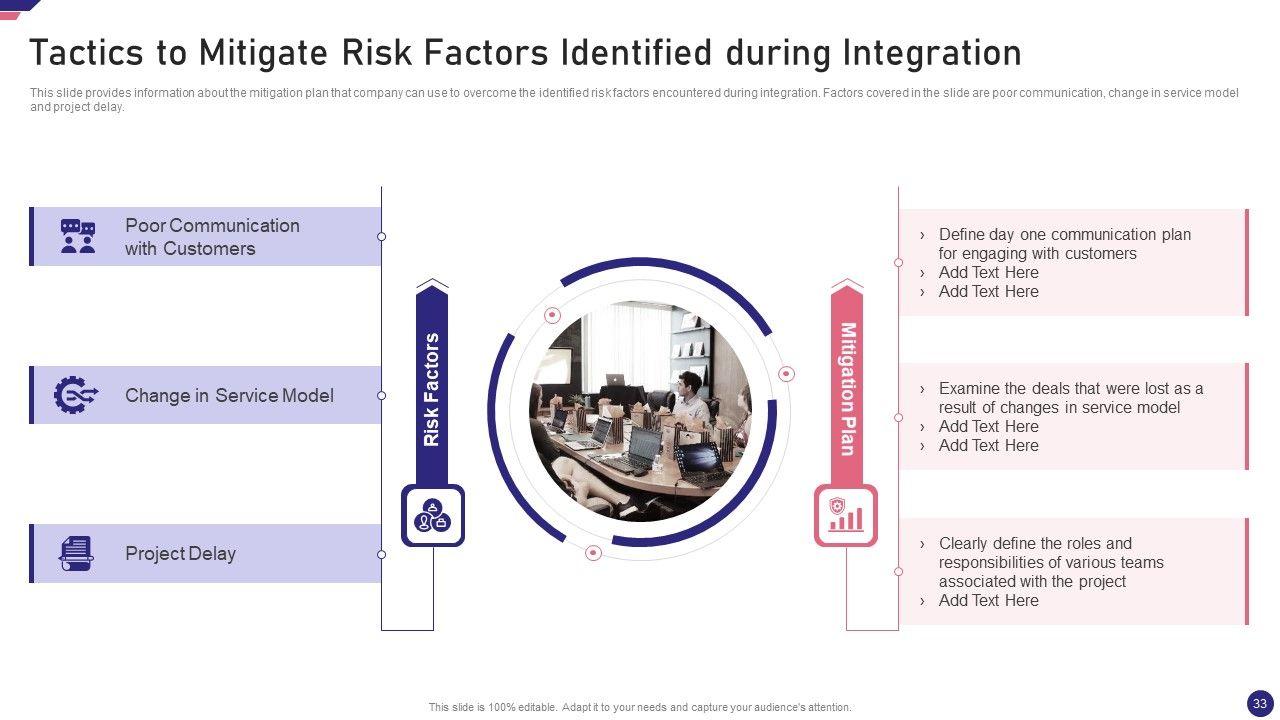 Tactics to Mitigate Risk Factors Identified during Integration

This slide provides information about the mitigation plan that company can use to overcome the identified risk factors encountered during integration. Factors covered in the slide are poor communication, change in service model and project delay.

Poor Communication with Customers

Change in Service Model

Project Delay

Risk Factors

Mitigation Plan

› Define day one communication plan for engaging with customers
› Add Text Here
› Add Text Here

› Examine the deals that were lost as a result of changes in service model
› Add Text Here
› Add Text Here

› Clearly define the roles and responsibilities of various teams associated with the project
› Add Text Here

This slide is 100% editable. Adapt it to your needs and capture your audience's attention.

33